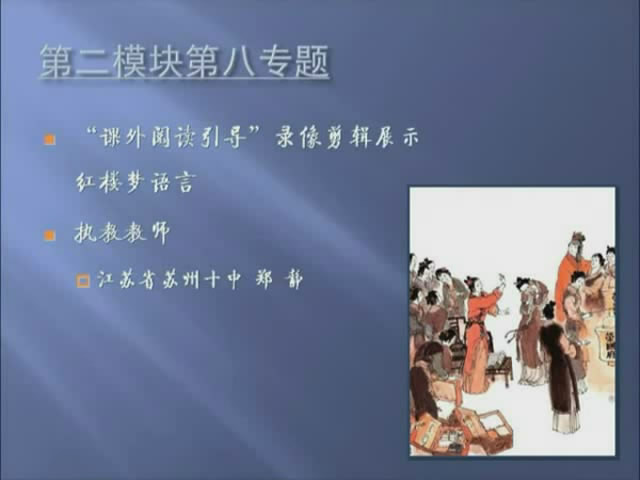 第二模块第八专题

“课外阅读引导”录像剪辑展示

红楼梦语言

执教教师

江苏省苏州十中 郑 静